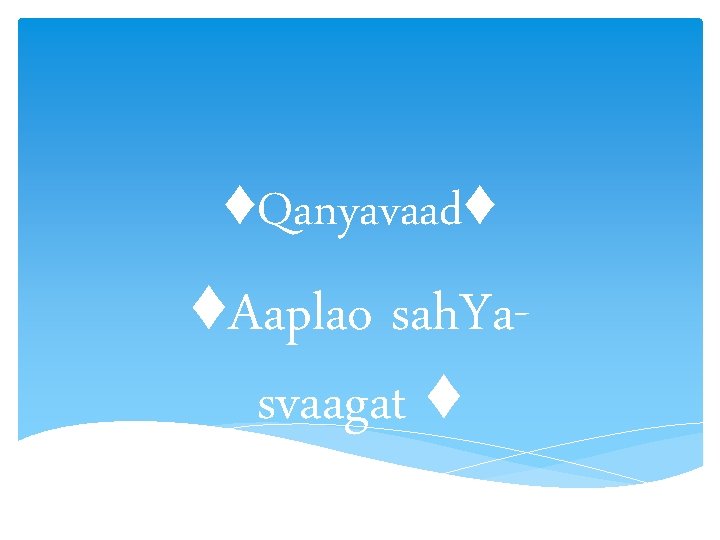 ♦Qanyavaad♦

♦Aaplao sahYa-svaagat ♦